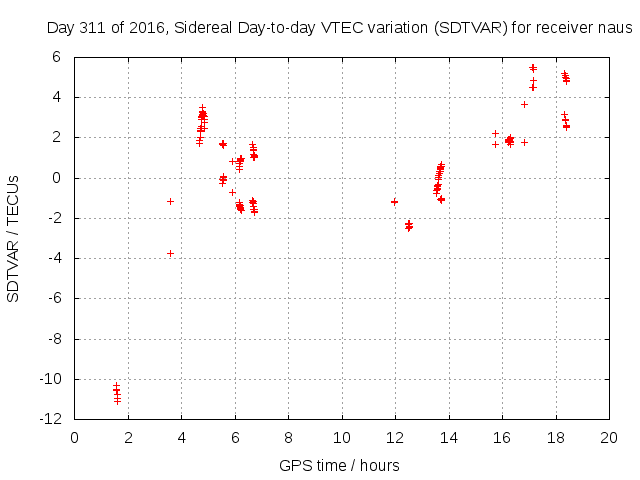 Day 311 of 2016, Sidereal Day-to-day VTEC variation (SDTVAR) for receiver naus

SDTVAR / TECUs

6
4
2
0
-2
-4
-6
-8
-10
-12

0 2 4 6 8 10 12 14 16 18 20

GPS time / hours